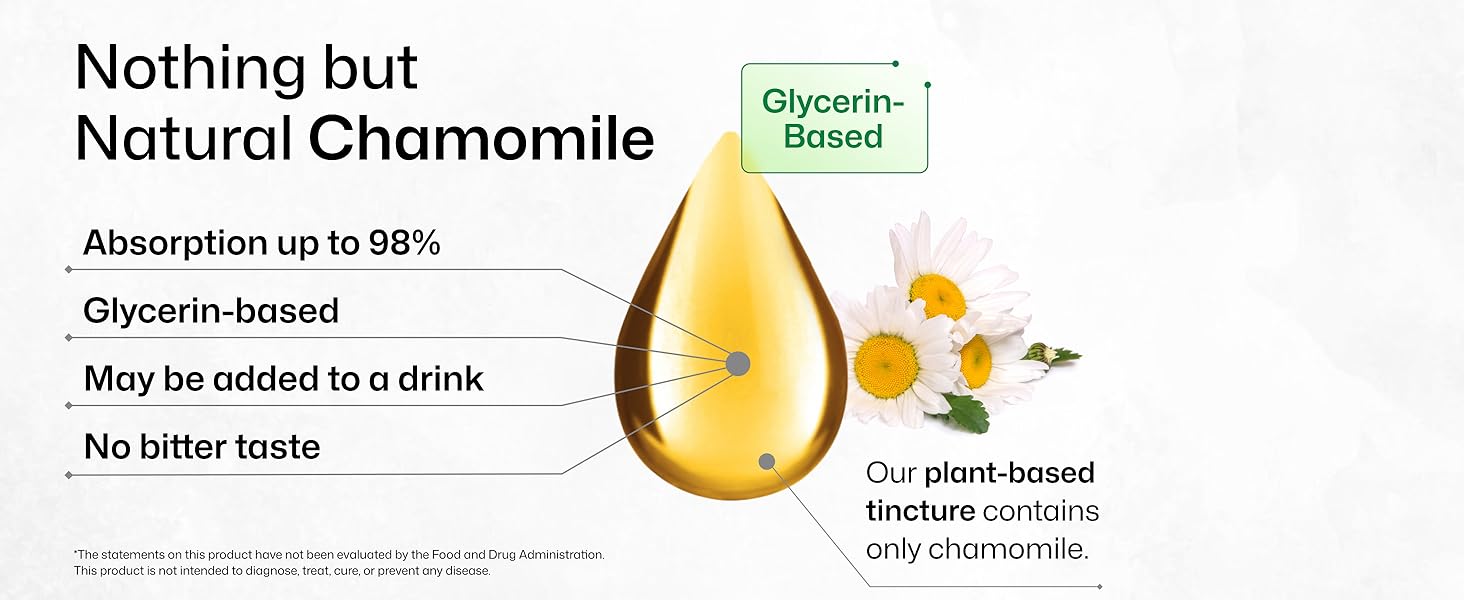 Nothing but Natural Chamomile

Glycerin-Based

Absorption up to 98%

Glycerin-based

May be added to a drink

No bitter taste

Our plant-based tincture contains only chamomile.

*The statements on this product have not been evaluated by the Food and Drug Administration. This product is not intended to diagnose, treat, cure, or prevent any disease.